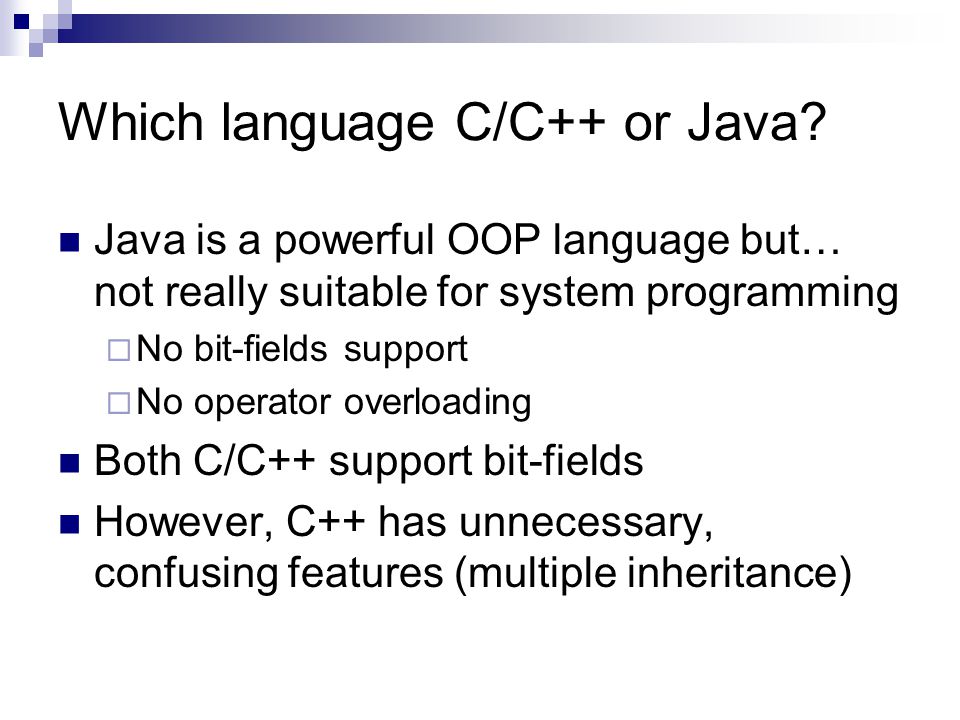 Which language C/C++ or Java?

Java is a powerful OOP language but… not really suitable for system programming

No bit-fields support

No operator overloading

Both C/C++ support bit-fields

However, C++ has unnecessary, confusing features (multiple inheritance)